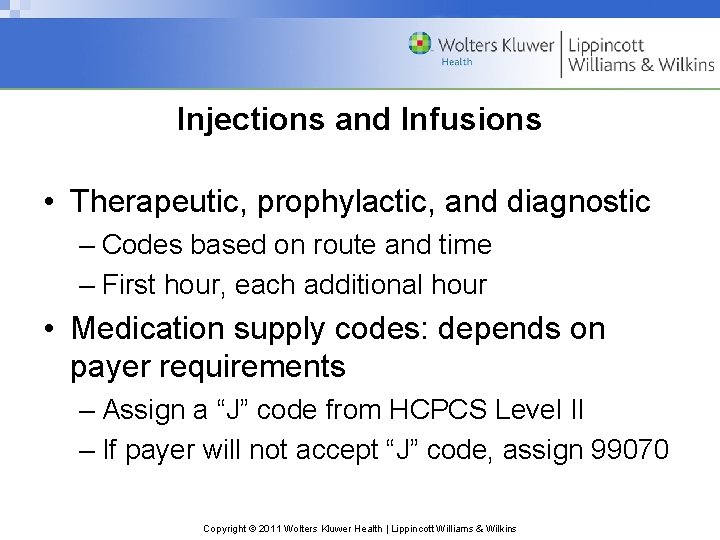 Wolters Kluwer Health | Lippincott Williams & Wilkins

Injections and Infusions

• Therapeutic, prophylactic, and diagnostic
– Codes based on route and time
– First hour, each additional hour

• Medication supply codes: depends on payer requirements
– Assign a “J” code from HCPCS Level II
– If payer will not accept “J” code, assign 99070

Copyright © 2011 Wolters Kluwer Health | Lippincott Williams & Wilkins